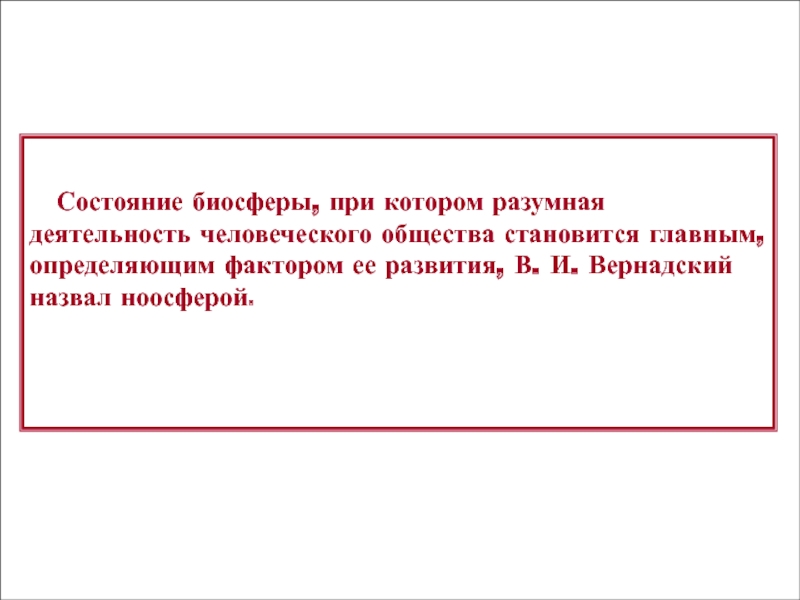 Состояние биосферы, при котором разумная деятельность человеческого общества становится главным, определяющим фактором ее развития, В. И. Вернадский назвал ноосферой.